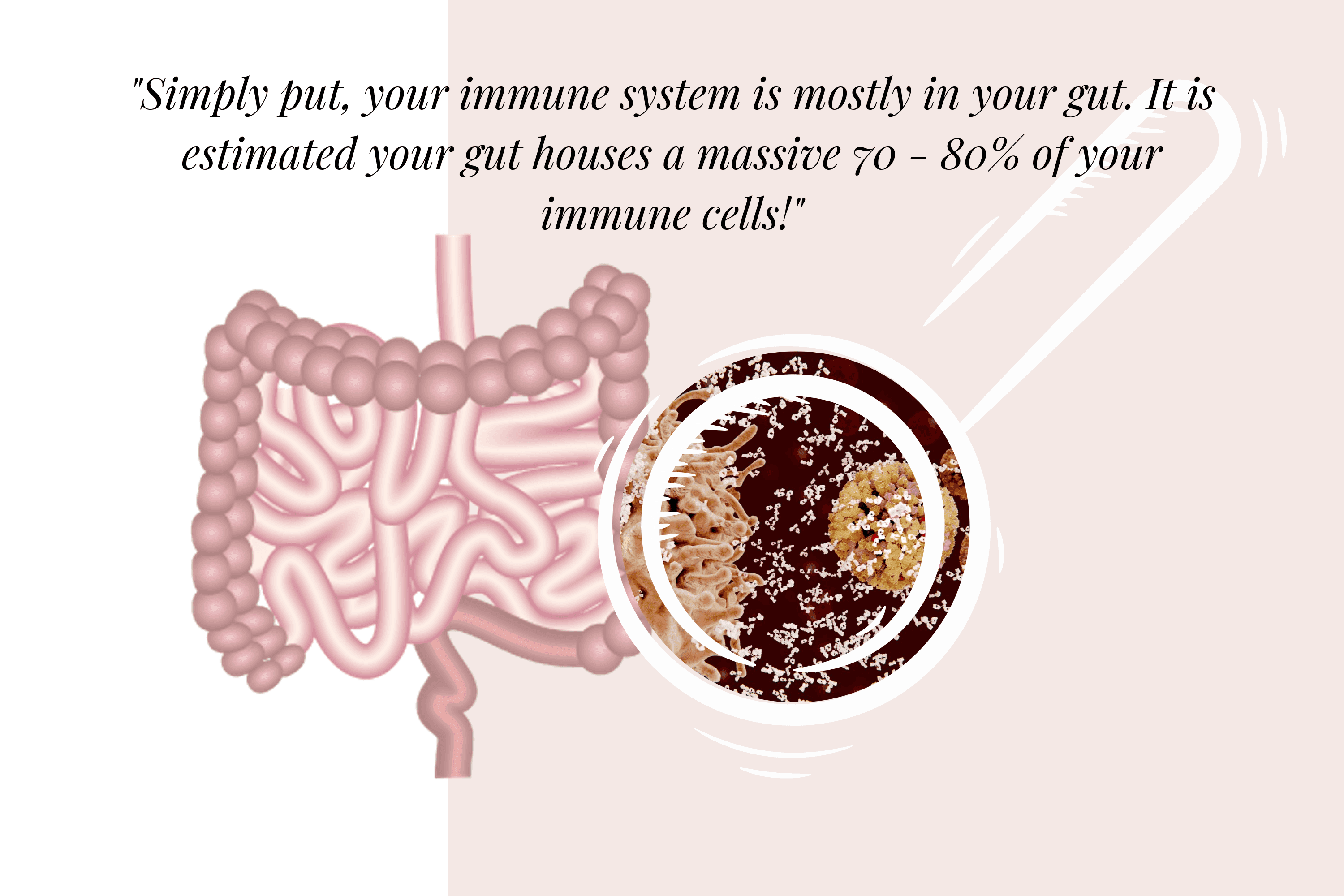 "Simply put, your immune system is mostly in your gut. It is estimated your gut houses a massive 70 - 80% of your immune cells!"